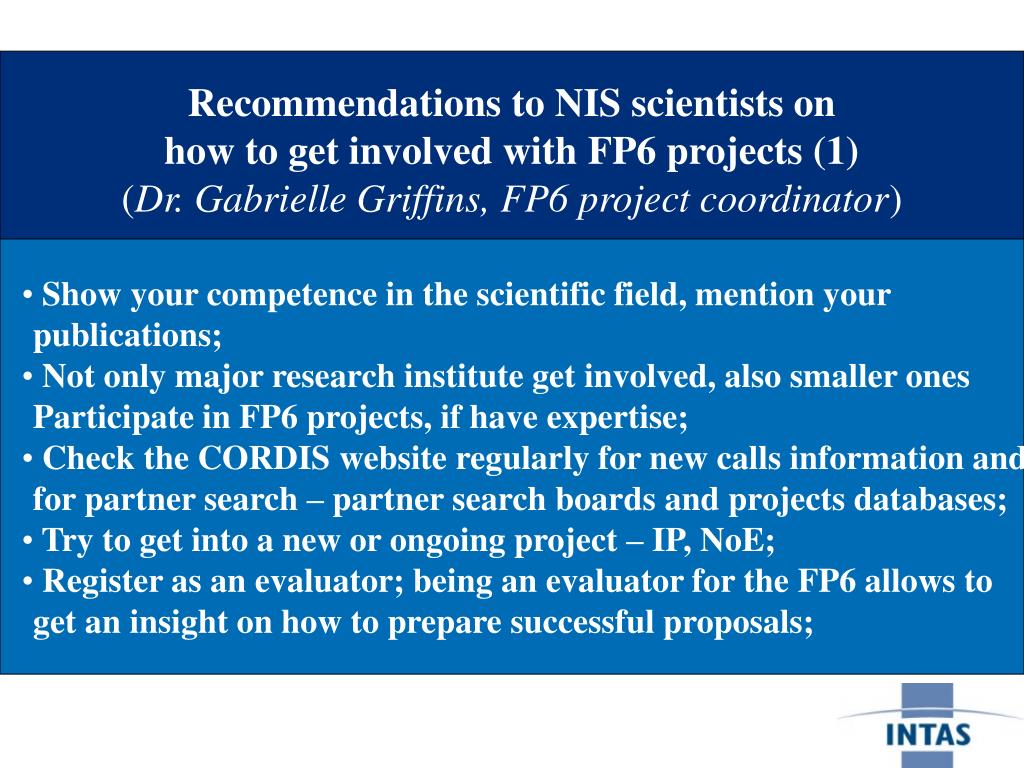 Recommendations to NIS scientists on how to get involved with FP6 projects (1)
(Dr. Gabrielle Griffins, FP6 project coordinator)

• Show your competence in the scientific field, mention your publications;
• Not only major research institute get involved, also smaller ones Participate in FP6 projects, if have expertise;
• Check the CORDIS website regularly for new calls information and for partner search – partner search boards and projects databases;
• Try to get into a new or ongoing project – IP, NoE;
• Register as an evaluator; being an evaluator for the FP6 allows to get an insight on how to prepare successful proposals;

INTAS